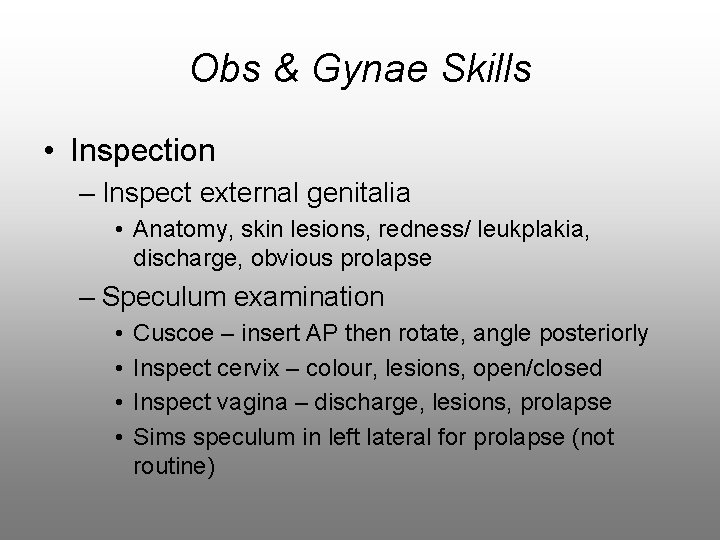 Obs & Gynae Skills

• Inspection
– Inspect external genitalia
• Anatomy, skin lesions, redness/ leukplakia, discharge, obvious prolapse
– Speculum examination
• Cuscoe – insert AP then rotate, angle posteriorly
• Inspect cervix – colour, lesions, open/closed
• Inspect vagina – discharge, lesions, prolapse
• Sims speculum in left lateral for prolapse (not routine)